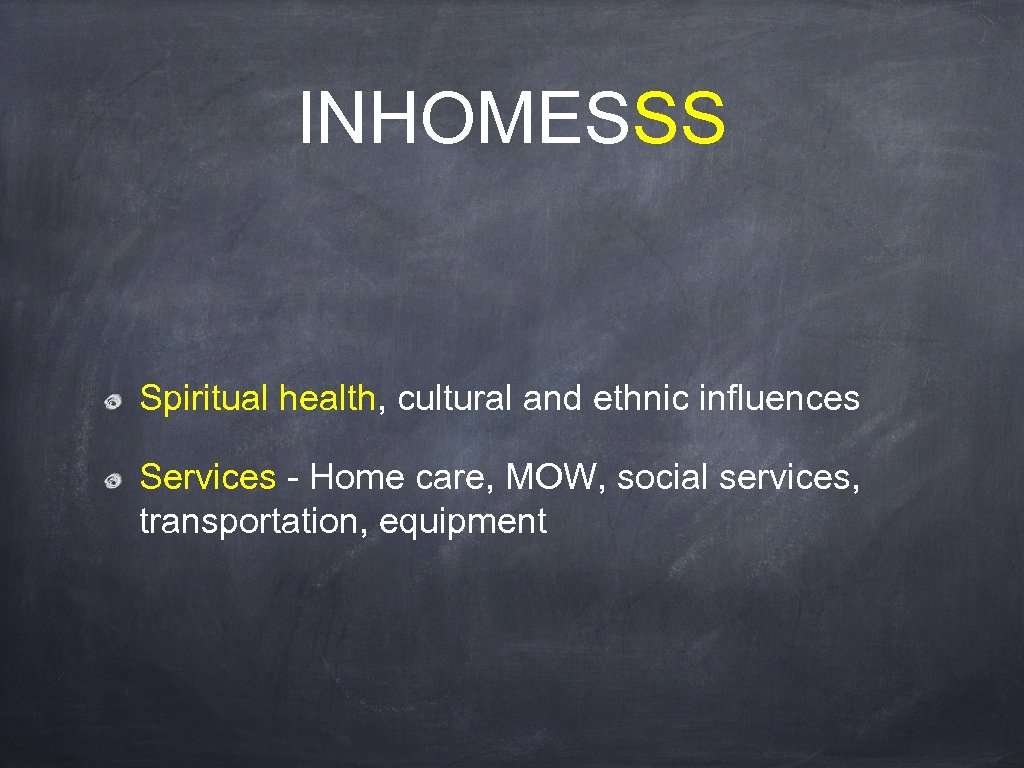 INHOMESSS

Spiritual health, cultural and ethnic influences

Services - Home care, MOW, social services, transportation, equipment